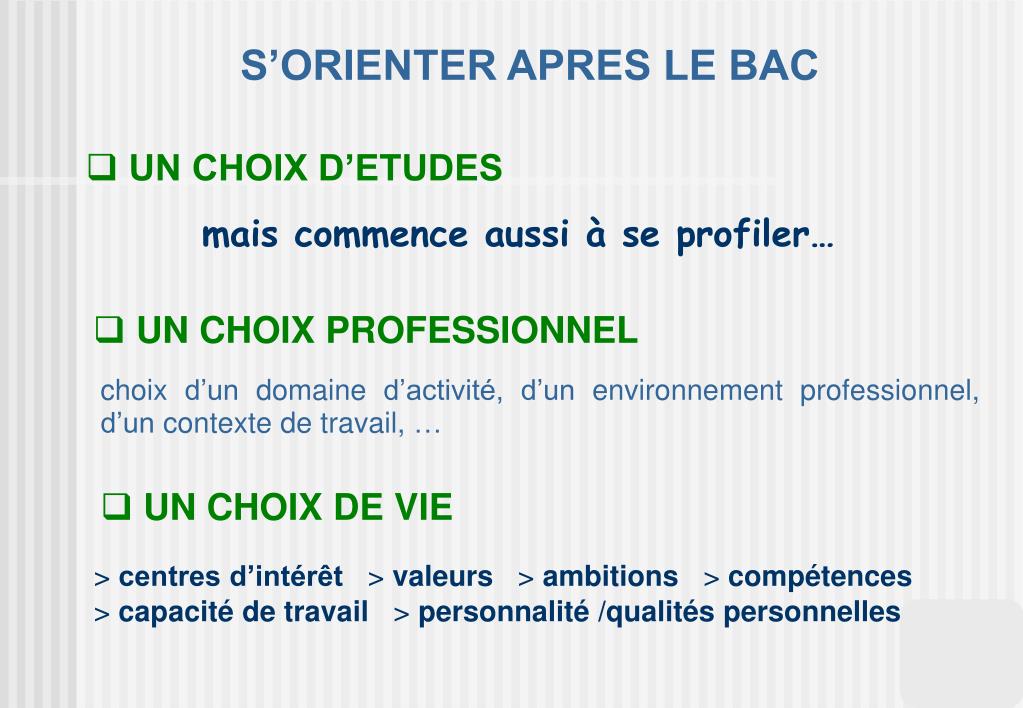 S’ORIENTER APRES LE BAC

❑ UN CHOIX D’ETUDES

mais commence aussi à se profiler…

❑ UN CHOIX PROFESSIONNEL

choix d’un domaine d’activité, d’un environnement professionnel, d’un contexte de travail, …

❑ UN CHOIX DE VIE

> centres d’intérêt > valeurs > ambitions > compétences
> capacité de travail > personnalité /qualités personnelles